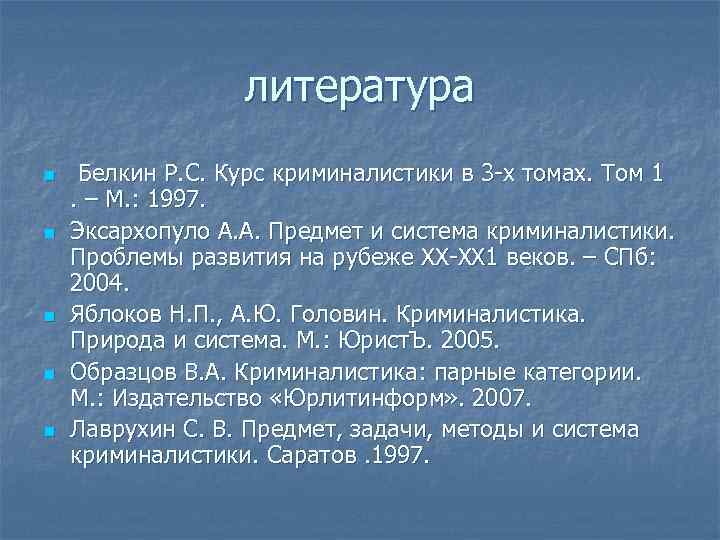 литература

Белкин Р.С. Курс криминалистики в 3-х томах. Том 1 . – М.: 1997.

Эксархопуло А.А. Предмет и система криминалистики. Проблемы развития на рубеже XX-XX1 веков. – СПб: 2004.

Яблоков Н.П., А.Ю. Головин. Криминалистика. Природа и система. М.: ЮристЪ. 2005.

Образцов В.А. Криминалистика: парные категории. М.: Издательство «Юрлитинформ». 2007.

Лаврухин С. В. Предмет, задачи, методы и система криминалистики. Саратов .1997.